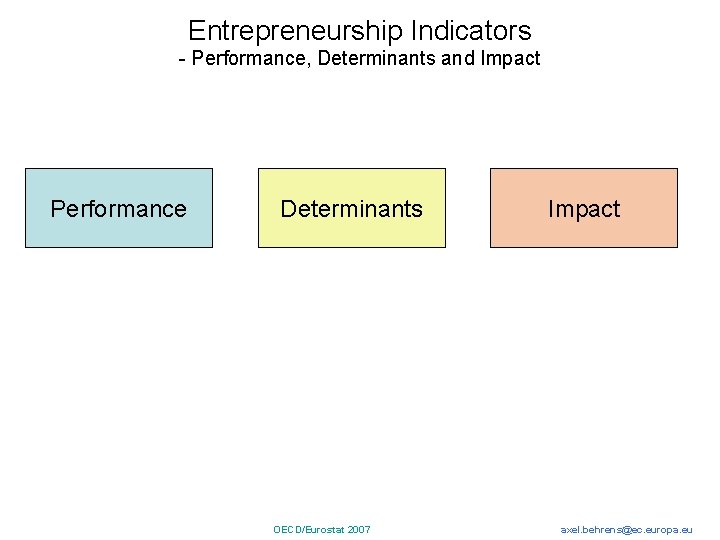 Entrepreneurship Indicators
- Performance, Determinants and Impact

Performance

Determinants

Impact

OECD/Eurostat 2007

axel.behrens@ec.europa.eu